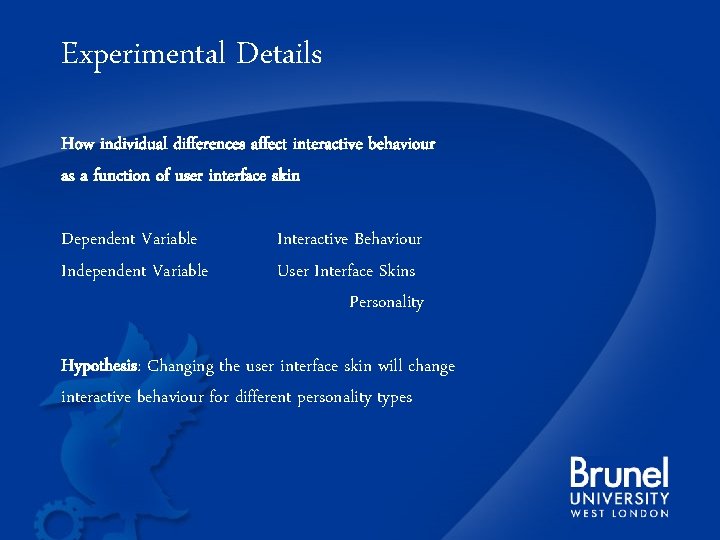 Experimental Details

How individual differences affect interactive behaviour as a function of user interface skin

Dependent Variable Interactive Behaviour
Independent Variable User Interface Skins
Personality

Hypothesis: Changing the user interface skin will change interactive behaviour for different personality types

Brunel
UNIVERSITY
WEST LONDON